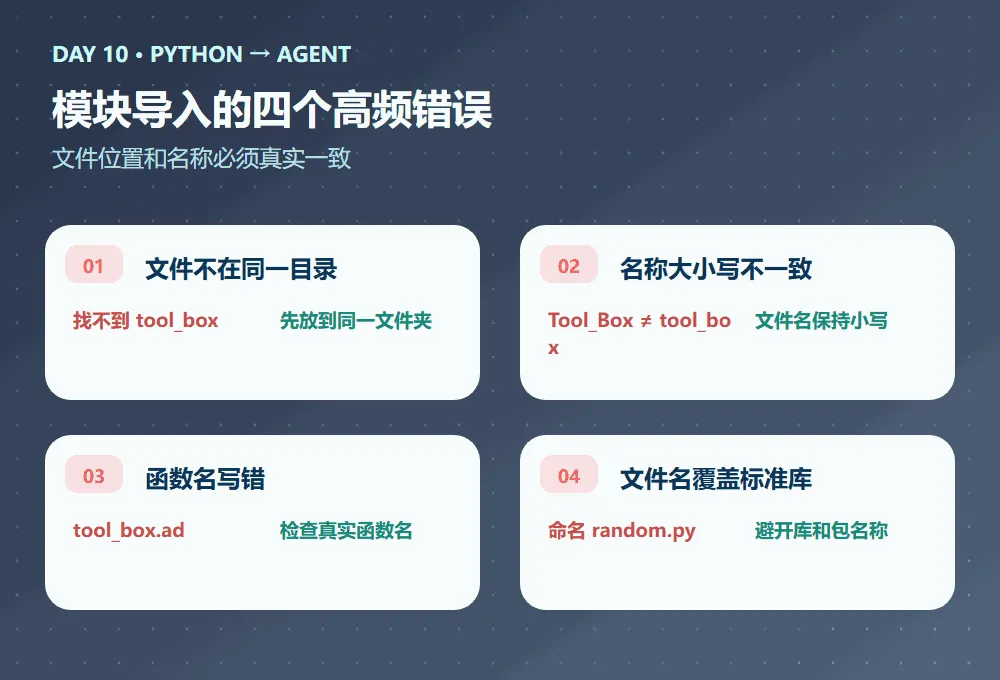 DAY 10 • PYTHON → AGENT

模块导入的四个高频错误

文件位置和名称必须真实一致

01 文件不在同一目录

找不到 tool_box

先放到同一文件夹

02 名称大小写不一致

Tool_Box ≠ tool_box

文件名保持小写

03 函数名写错

tool_box.ad

检查真实函数名

04 文件名覆盖标准库

命名 random.py

避开库和包名称